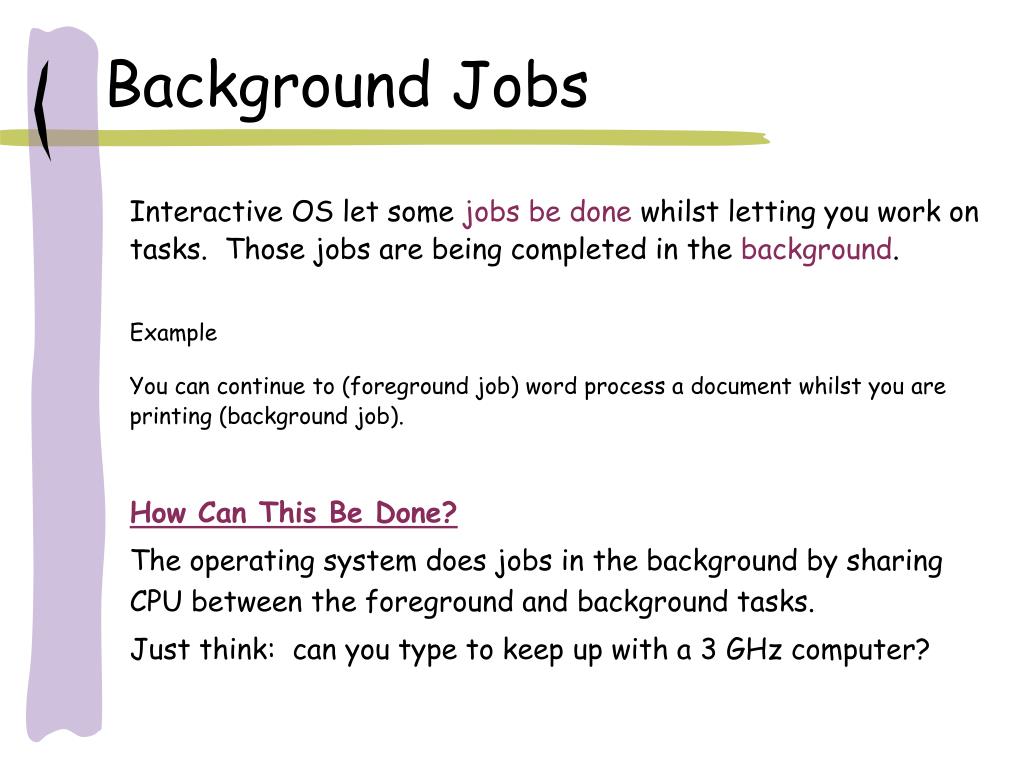 Background Jobs

Interactive OS let some jobs be done whilst letting you work on tasks.  Those jobs are being completed in the background.

Example

You can continue to (foreground job) word process a document whilst you are printing (background job).

How Can This Be Done?

The operating system does jobs in the background by sharing CPU between the foreground and background tasks.

Just think:  can you type to keep up with a 3 GHz computer?